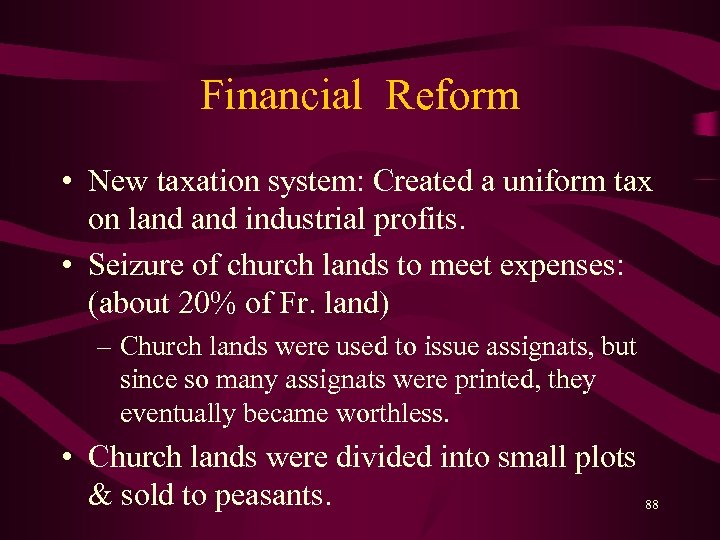 Financial Reform

• New taxation system: Created a uniform tax on land and industrial profits.

• Seizure of church lands to meet expenses: (about 20% of Fr. land)

– Church lands were used to issue assignats, but since so many assignats were printed, they eventually became worthless.

• Church lands were divided into small plots & sold to peasants.

88